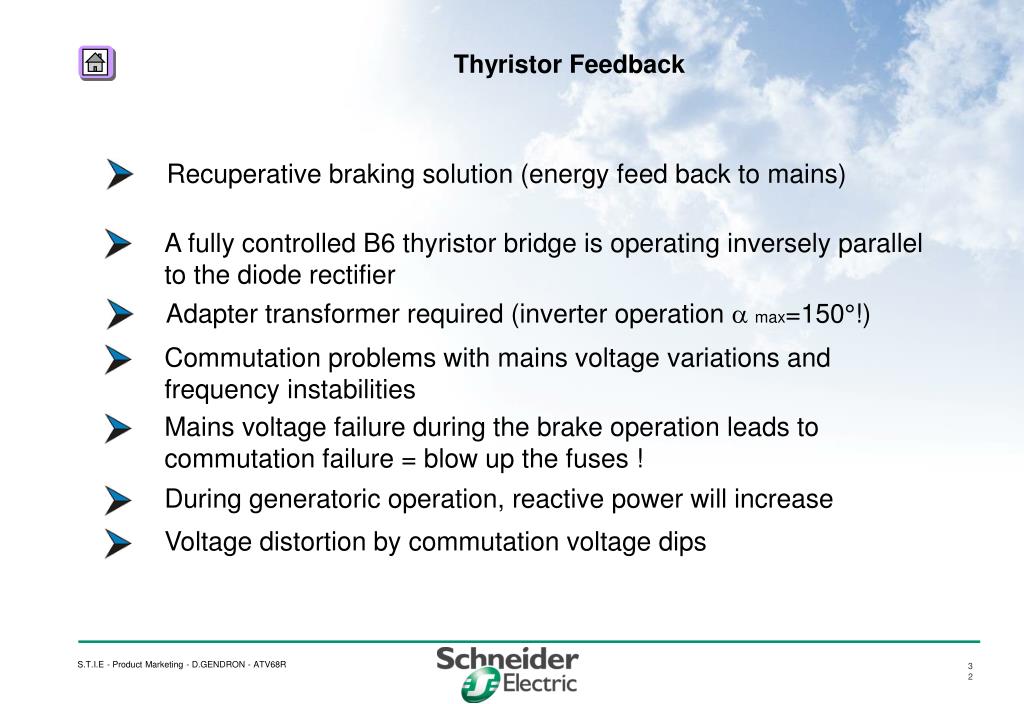 Thyristor Feedback

Recuperative braking solution (energy feed back to mains)

A fully controlled B6 thyristor bridge is operating inversely parallel to the diode rectifier

Adapter transformer required (inverter operation $\alpha_{max}$=150°!)

Commutation problems with mains voltage variations and frequency instabilities

Mains voltage failure during the brake operation leads to commutation failure = blow up the fuses !

During generatoric operation, reactive power will increase

Voltage distortion by commutation voltage dips

S.T.I.E - Product Marketing - D.GENDRON - ATV68R

Schneider Electric

3
2